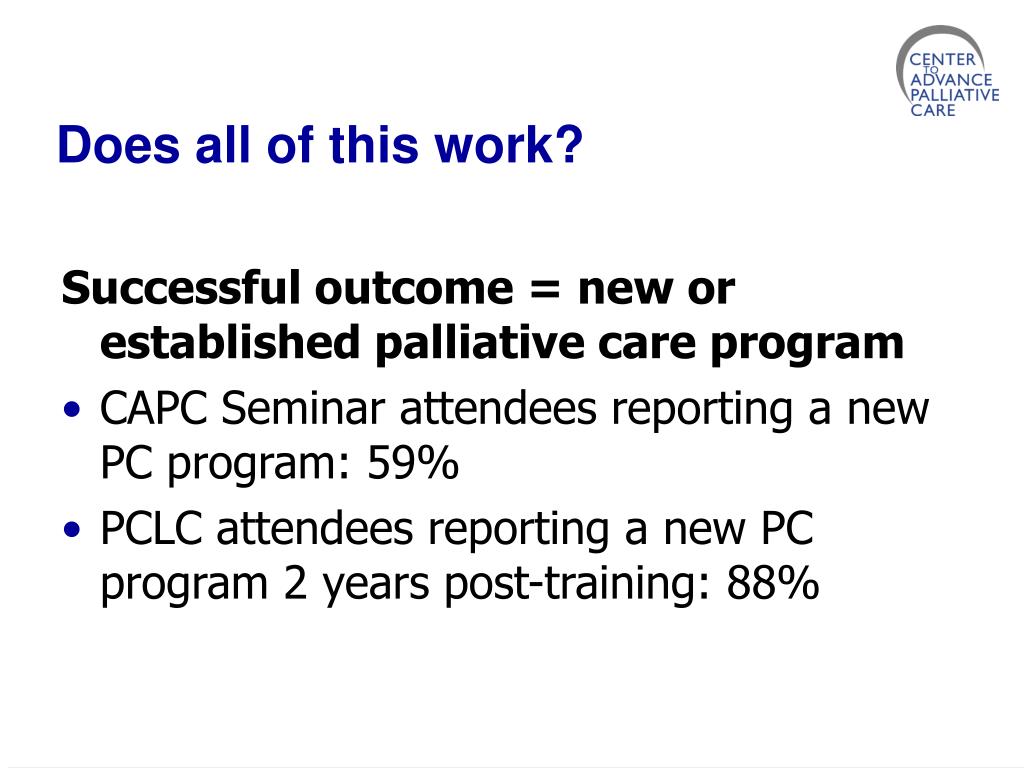 CENTER TO ADVANCE PALLIATIVE CARE

Does all of this work?

Successful outcome = new or established palliative care program

• CAPC Seminar attendees reporting a new PC program: 59%
• PCLC attendees reporting a new PC program 2 years post-training: 88%